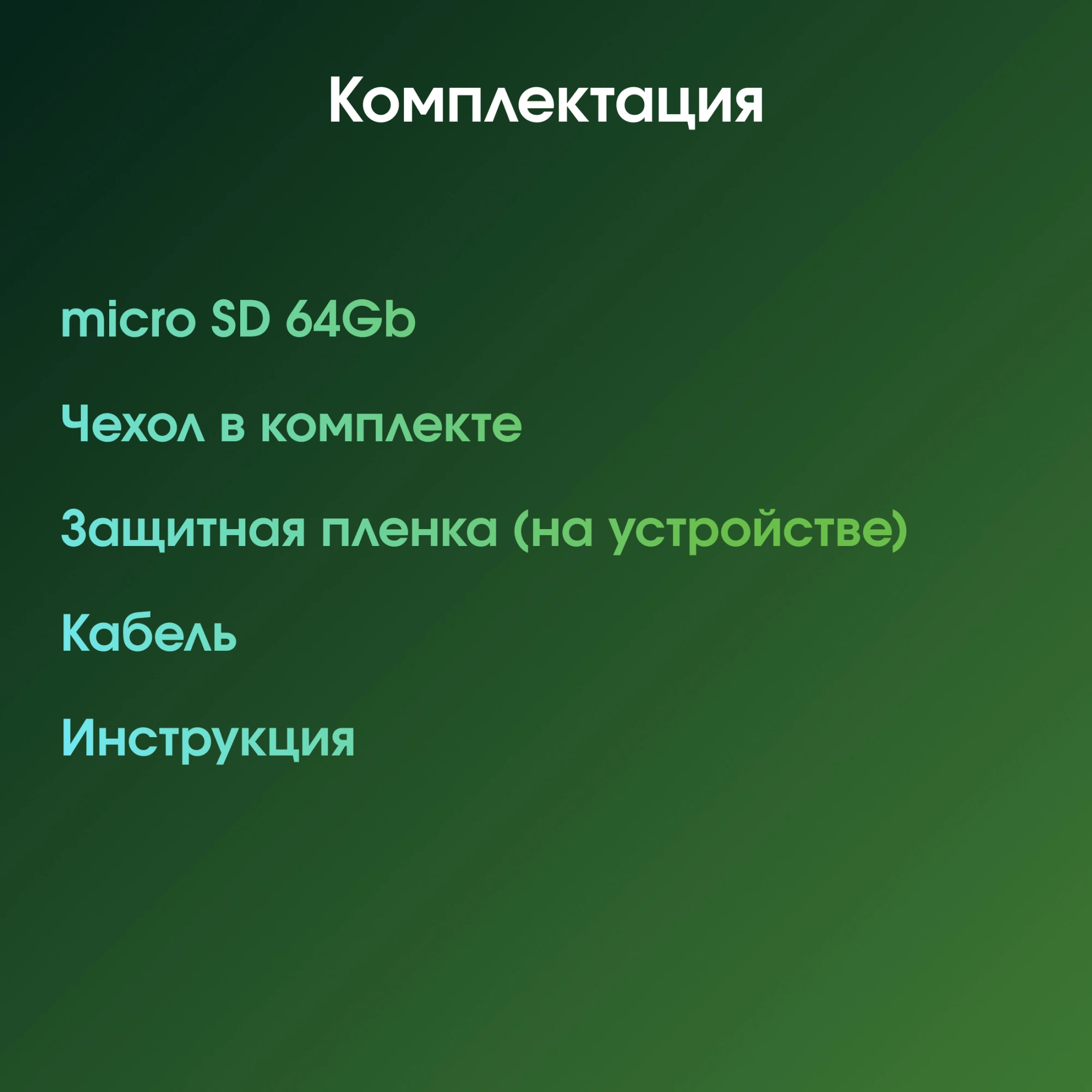 Комплектация

micro SD 64Gb

Чехол в комплекте

Защитная пленка (на устройстве)

Кабель

Инструкция